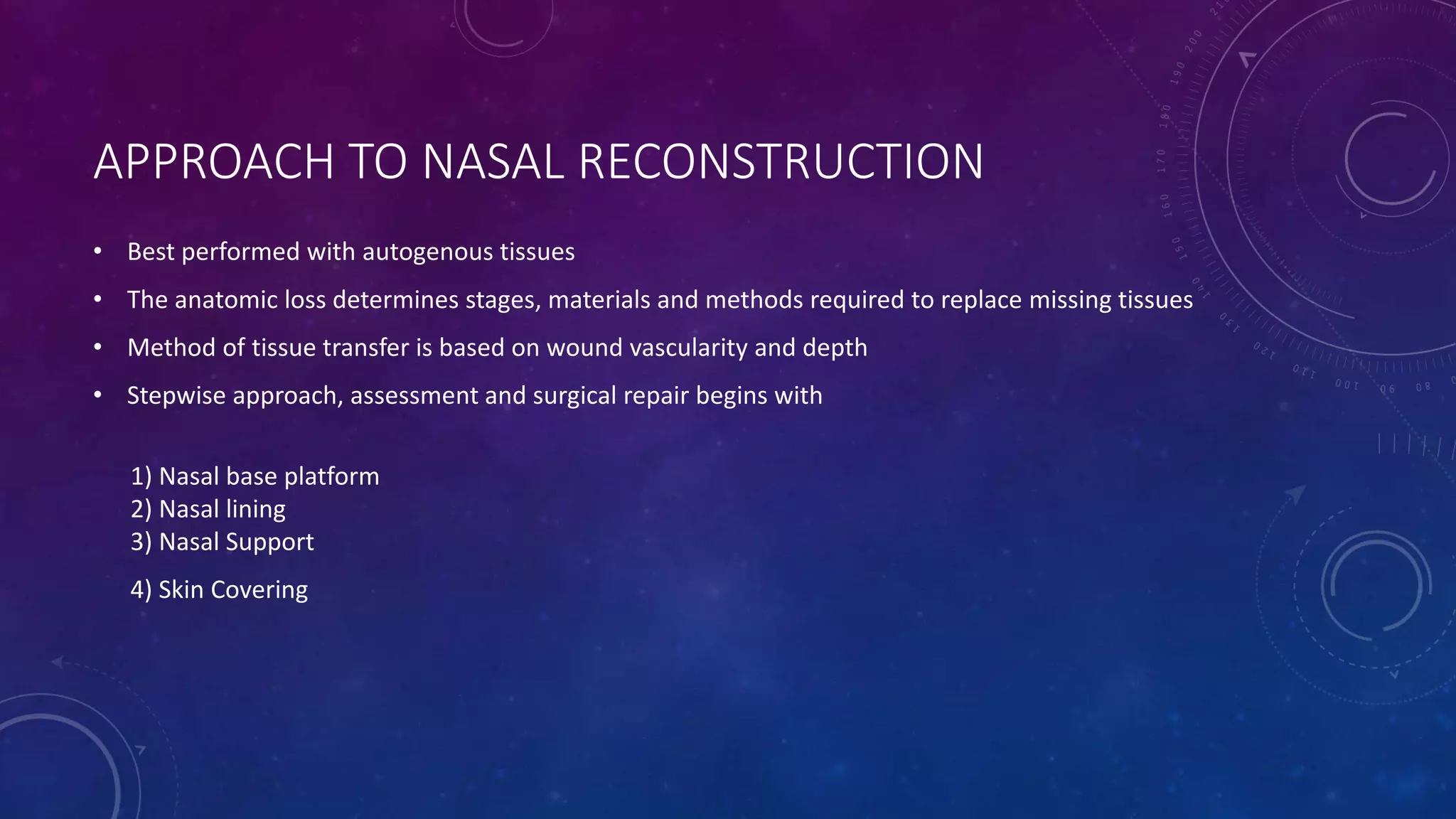 APPROACH TO NASAL RECONSTRUCTION

• Best performed with autogenous tissues

• The anatomic loss determines stages, materials and methods required to replace missing tissues

• Method of tissue transfer is based on wound vascularity and depth

• Stepwise approach, assessment and surgical repair begins with

1) Nasal base platform
2) Nasal lining
3) Nasal Support

4) Skin Covering